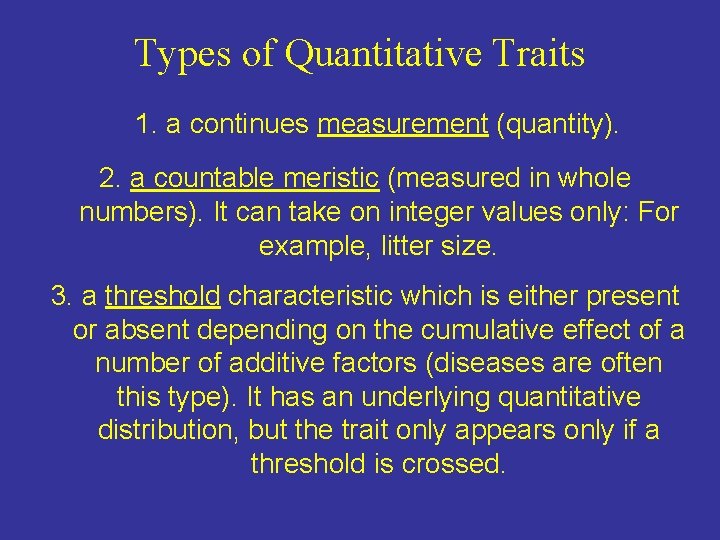 Types of Quantitative Traits

1. a continues measurement (quantity).

2. a countable meristic (measured in whole numbers). It can take on integer values only: For example, litter size.

3. a threshold characteristic which is either present or absent depending on the cumulative effect of a number of additive factors (diseases are often this type). It has an underlying quantitative distribution, but the trait only appears only if a threshold is crossed.